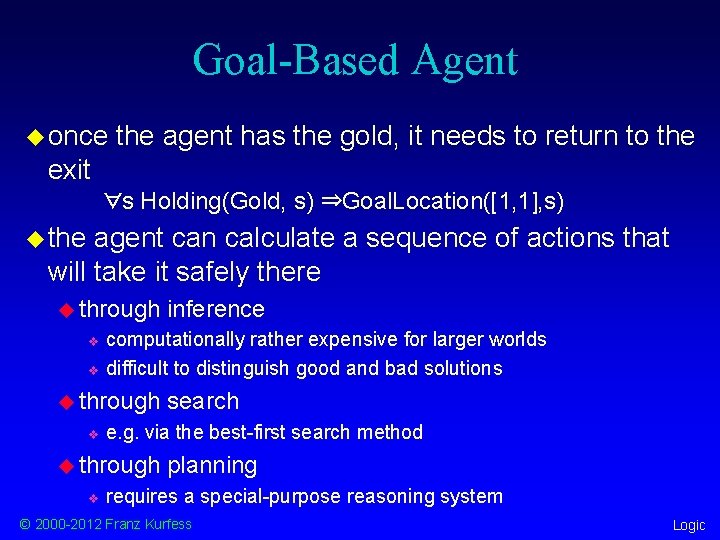 Goal-Based Agent

once the agent has the gold, it needs to return to the exit

$\forall$s Holding(Gold, s) $\Rightarrow$GoalLocation([1,1],s)

the agent can calculate a sequence of actions that will take it safely there

through inference

computationally rather expensive for larger worlds

difficult to distinguish good and bad solutions

through search

e.g. via the best-first search method

through planning

requires a special-purpose reasoning system

© 2000-2012 Franz Kurfess

Logic